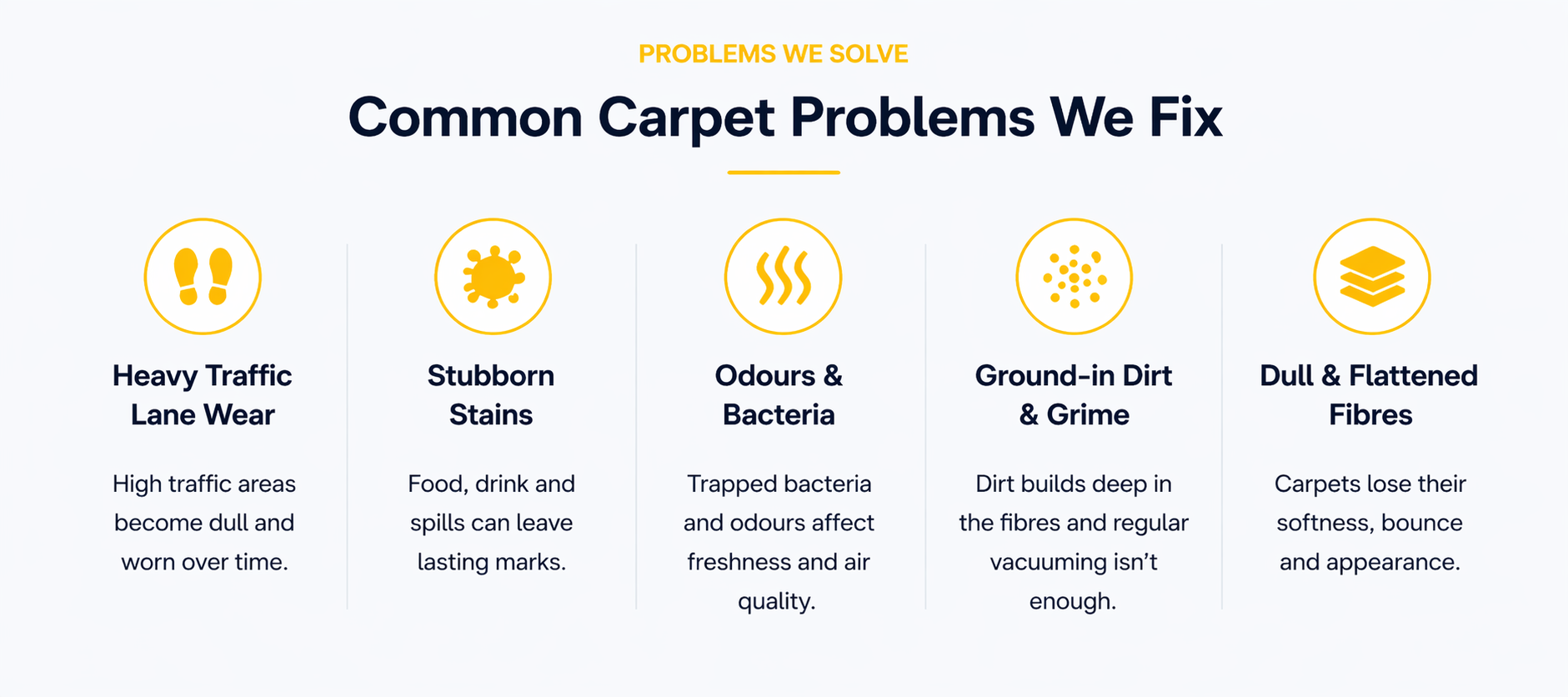 PROBLEMS WE SOLVE

Common Carpet Problems We Fix

Heavy Traffic Lane Wear

High traffic areas become dull and worn over time.

Stubborn Stains

Food, drink and spills can leave lasting marks.

Odours & Bacteria

Trapped bacteria and odours affect freshness and air quality.

Ground-in Dirt & Grime

Dirt builds deep in the fibres and regular vacuuming isn't enough.

Dull & Flattened Fibres

Carpets lose their softness, bounce and appearance.